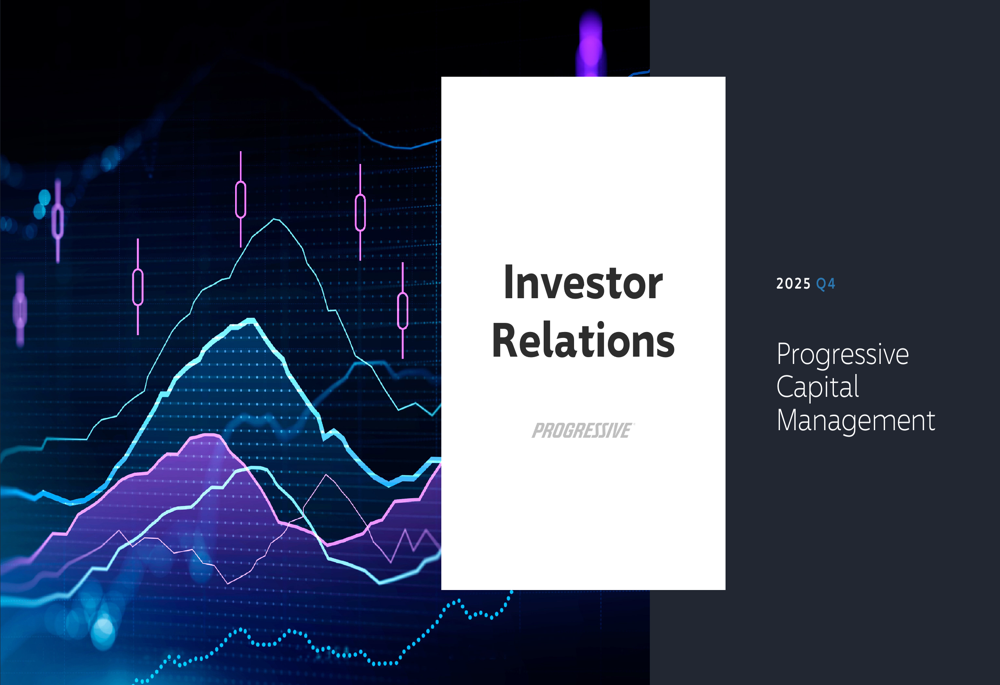 Investor Relations

PROGRESSIVE

2025 Q4

Progressive Capital Management